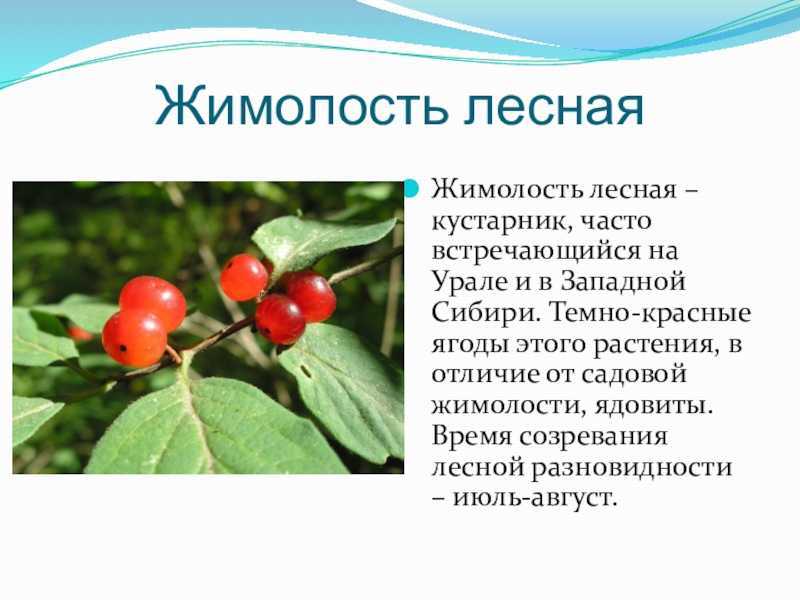 Жимолость лесная

Жимолость лесная – кустарник, часто встречающийся на Урале и в Западной Сибири. Темно-красные ягоды этого растения, в отличие от садовой жимолости, ядовиты. Время созревания лесной разновидности – июль-август.